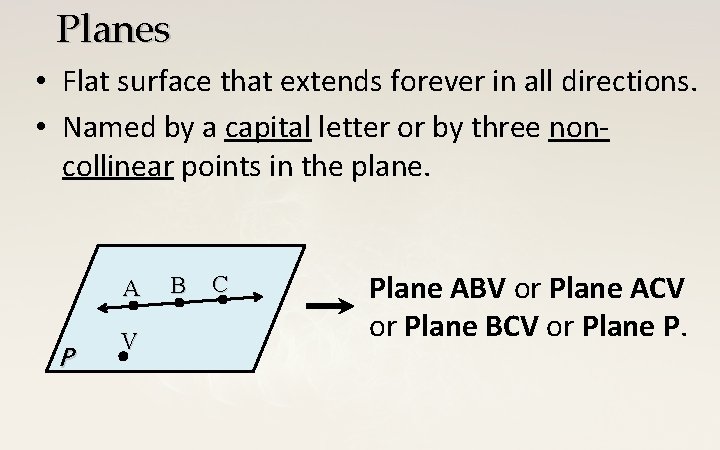 Planes

• Flat surface that extends forever in all directions.

• Named by a capital letter or by three non-collinear points in the plane.

A B C
V
P

Plane ABV or Plane ACV or Plane BCV or Plane P.